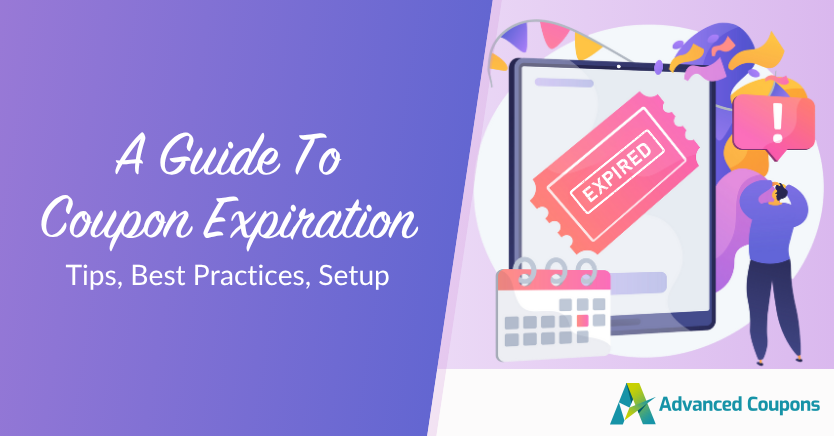 A Guide To Coupon Expiration
Tips, Best Practices, Setup

EXPIRED

!

Advanced Coupons